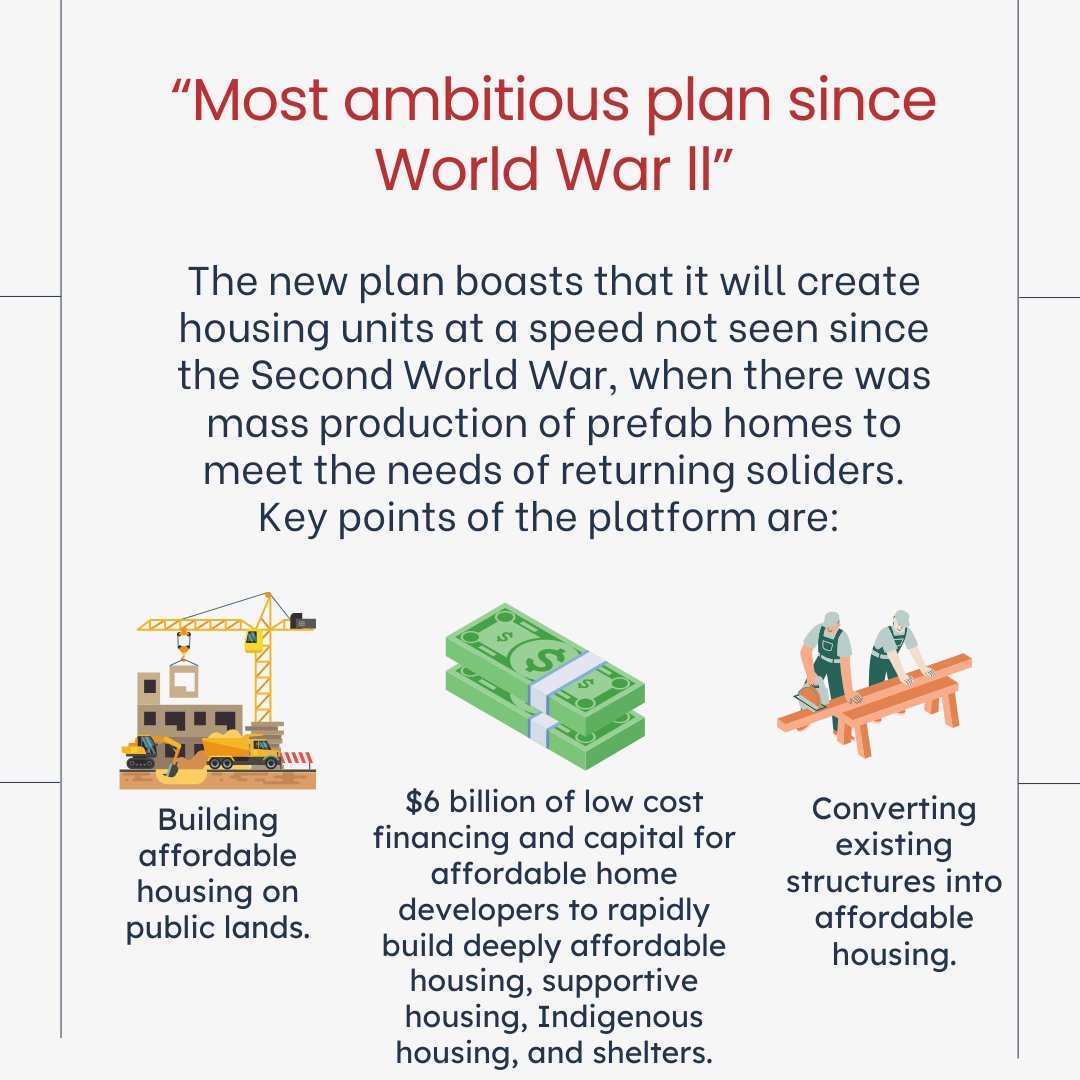 “Most ambitious plan since World War II”

The new plan boasts that it will create housing units at a speed not seen since the Second World War, when there was mass production of prefab homes to meet the needs of returning soliders. Key points of the platform are:

Building affordable housing on public lands.

$6 billion of low cost financing and capital for affordable home developers to rapidly build deeply affordable housing, supportive housing, Indigenous housing, and shelters.

Converting existing structures into affordable housing.